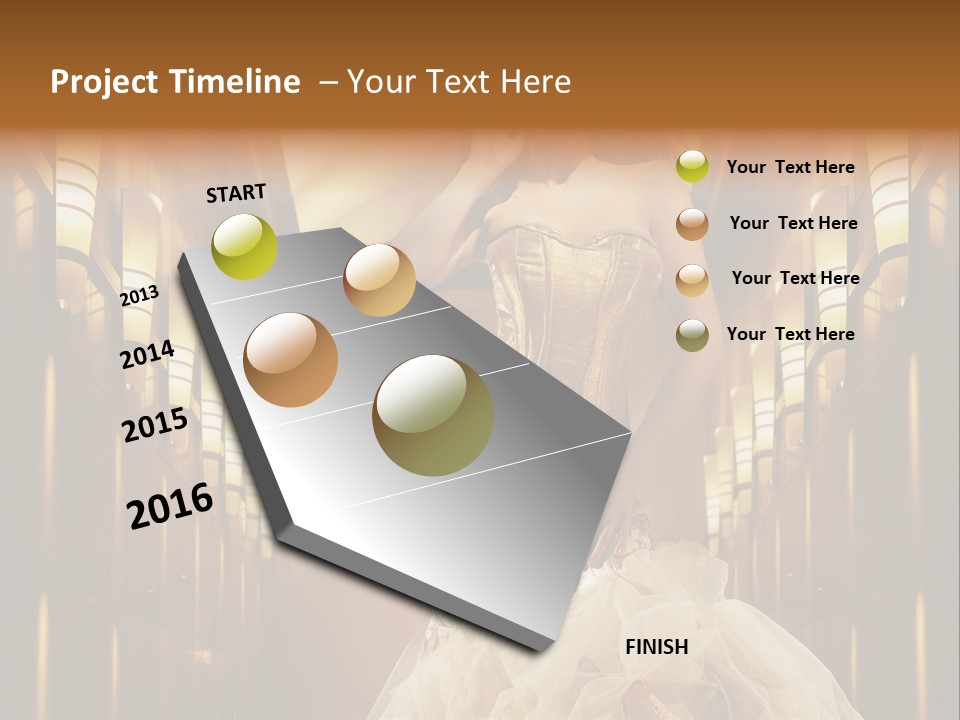 Project Timeline – Your Text Here

START

2013

2014

2015

2016

FINISH

Your Text Here

Your Text Here

Your Text Here

Your Text Here